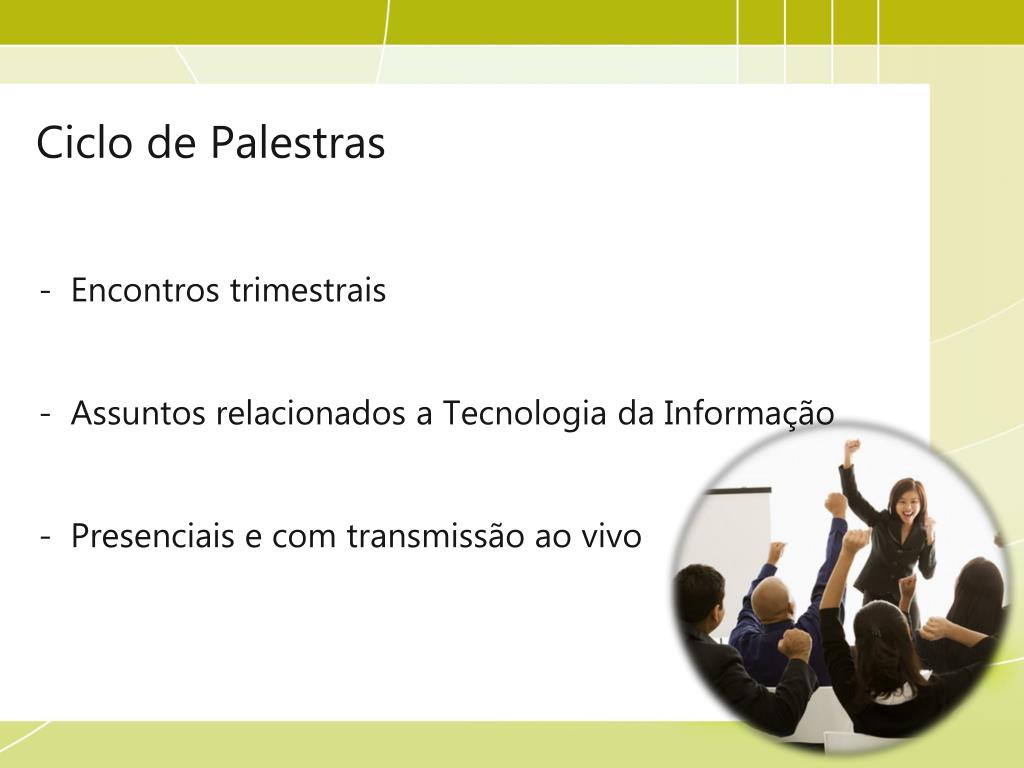 Ciclo de Palestras

- Encontros trimestrais

- Assuntos relacionados a Tecnologia da Informação

- Presenciais e com transmissão ao vivo